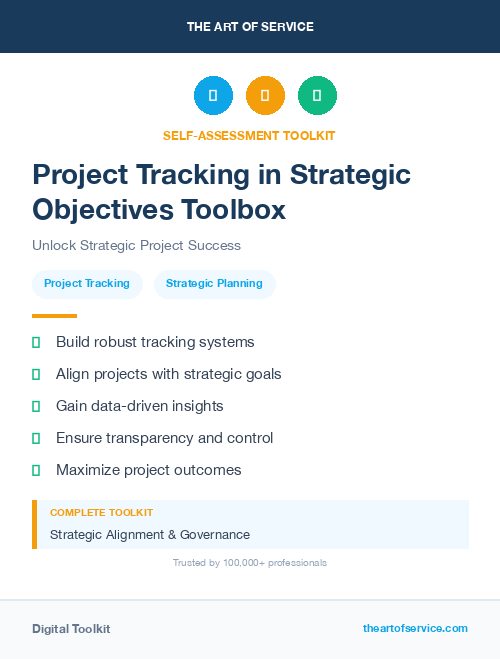 THE ART OF SERVICE

SELF-ASSESSMENT TOOLKIT

Project Tracking in Strategic Objectives Toolbox

Unlock Strategic Project Success

Project Tracking

Strategic Planning

Build robust tracking systems

Align projects with strategic goals

Gain data-driven insights

Ensure transparency and control

Maximize project outcomes

COMPLETE TOOLKIT

Strategic Alignment & Governance

Trusted by 100,000+ professionals

Digital Toolkit

theartofservice.com